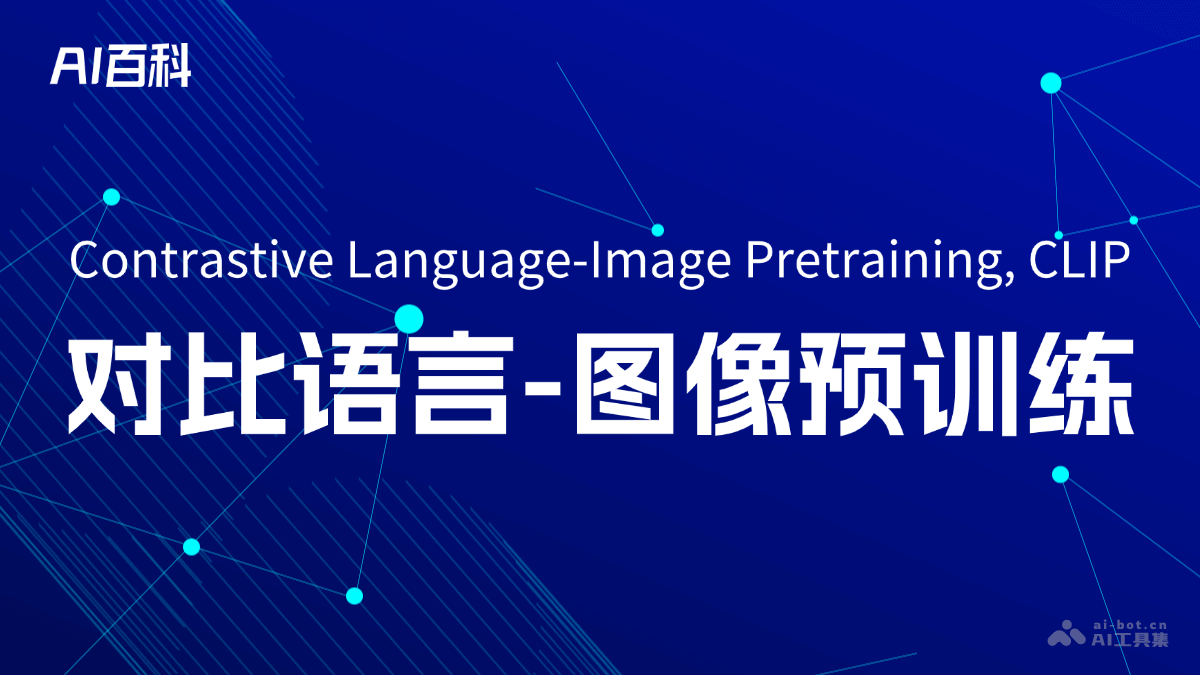 AI百科

Contrastive Language-Image Pretraining, CLIP

对比语言-图像预训练

ai-bot.cn
AI工具集